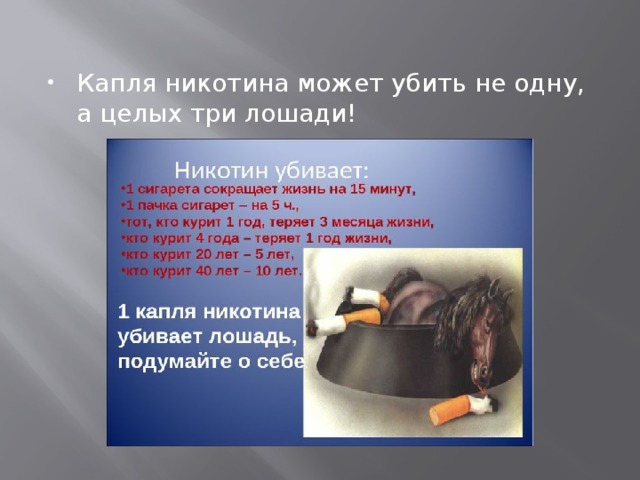 • Капля никотина может убить не одну, а целых три лошади!

Никотин убивает:
•1 сигарета сокращает жизнь на 15 минут,
•1 пачка сигарет – на 5 ч.,
•тот, кто курит 1 год, теряет 3 месяца жизни,
•кто курит 4 года – теряет 1 год жизни,
•кто курит 20 лет – 5 лет,
•кто курит 40 лет – 10 лет.

1 капля никотина убивает лошадь, подумайте о себе